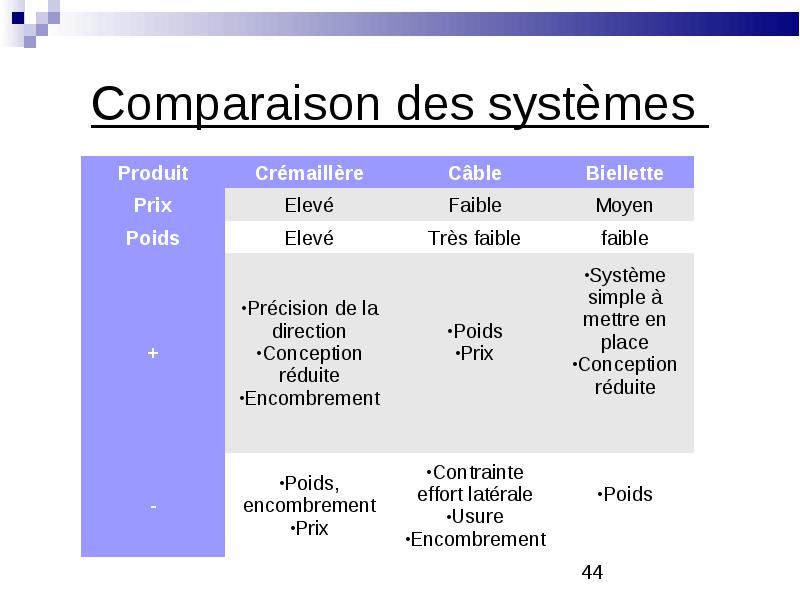 Comparaison des systèmes

| Produit | Crémaillère | Câble | Biellette |
|---|---|---|---|
| Prix | Elevé | Faible | Moyen |
| Poids | Elevé | Très faible | faible |
| + | •Précision de la direction •Conception réduite •Encombrement | •Poids •Prix | •Système simple à mettre en place •Conception réduite |
| - | •Poids, encombrement •Prix | •Contrainte effort latérale •Usure •Encombrement | •Poids |

44